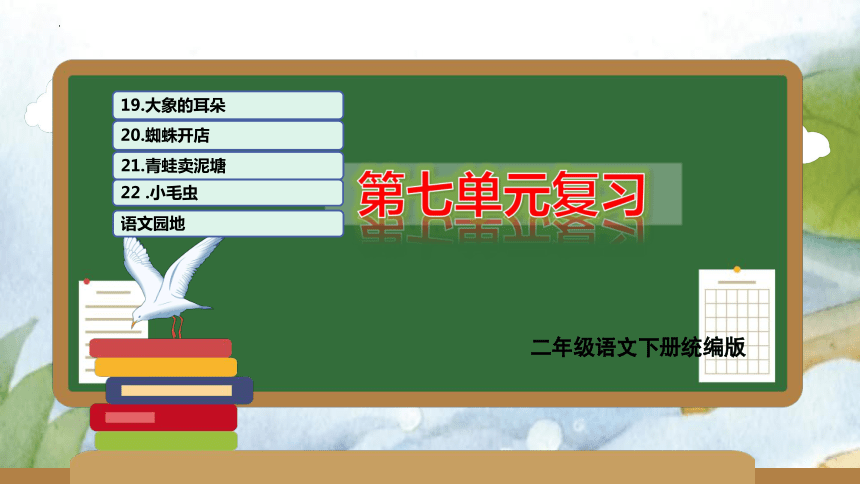 19.大象的耳朵

20.蜘蛛开店

21.青蛙卖泥塘

22 .小毛虫

语文园地

第七单元复习

二年级语文下册统编版